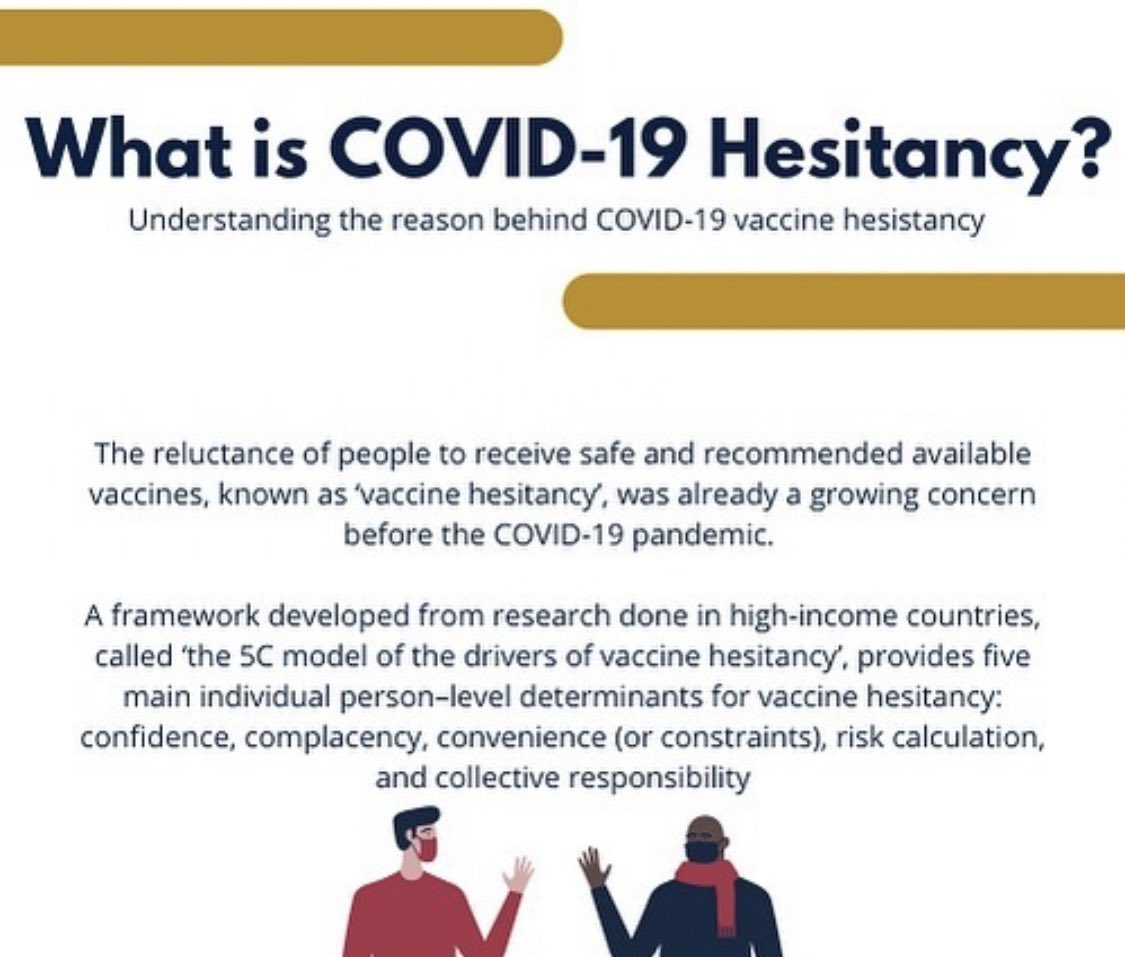 What is COVID-19 Hesitancy?

Understanding the reason behind COVID-19 vaccine hesistancy

The reluctance of people to receive safe and recommended available vaccines, known as 'vaccine hesitancy', was already a growing concern before the COVID-19 pandemic.

A framework developed from research done in high-income countries, called 'the 5C model of the drivers of vaccine hesitancy', provides five main individual person–level determinants for vaccine hesitancy: confidence, complacency, convenience (or constraints), risk calculation, and collective responsibility